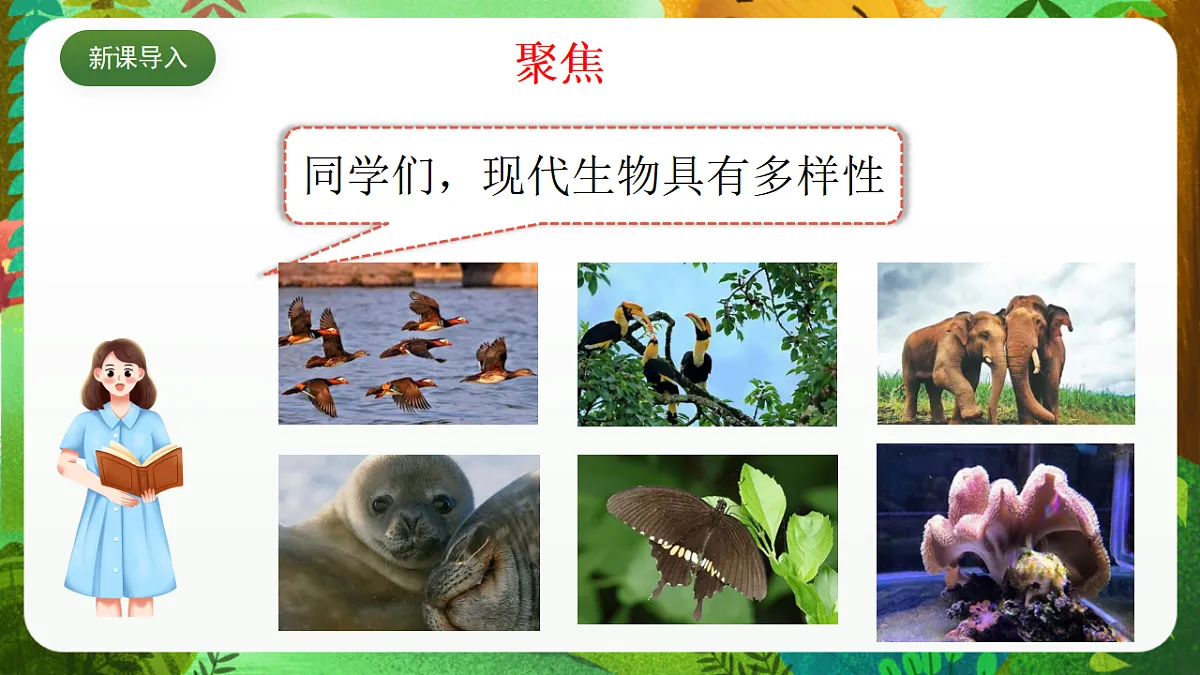 新课导入

聚焦

同学们，现代生物具有多样性